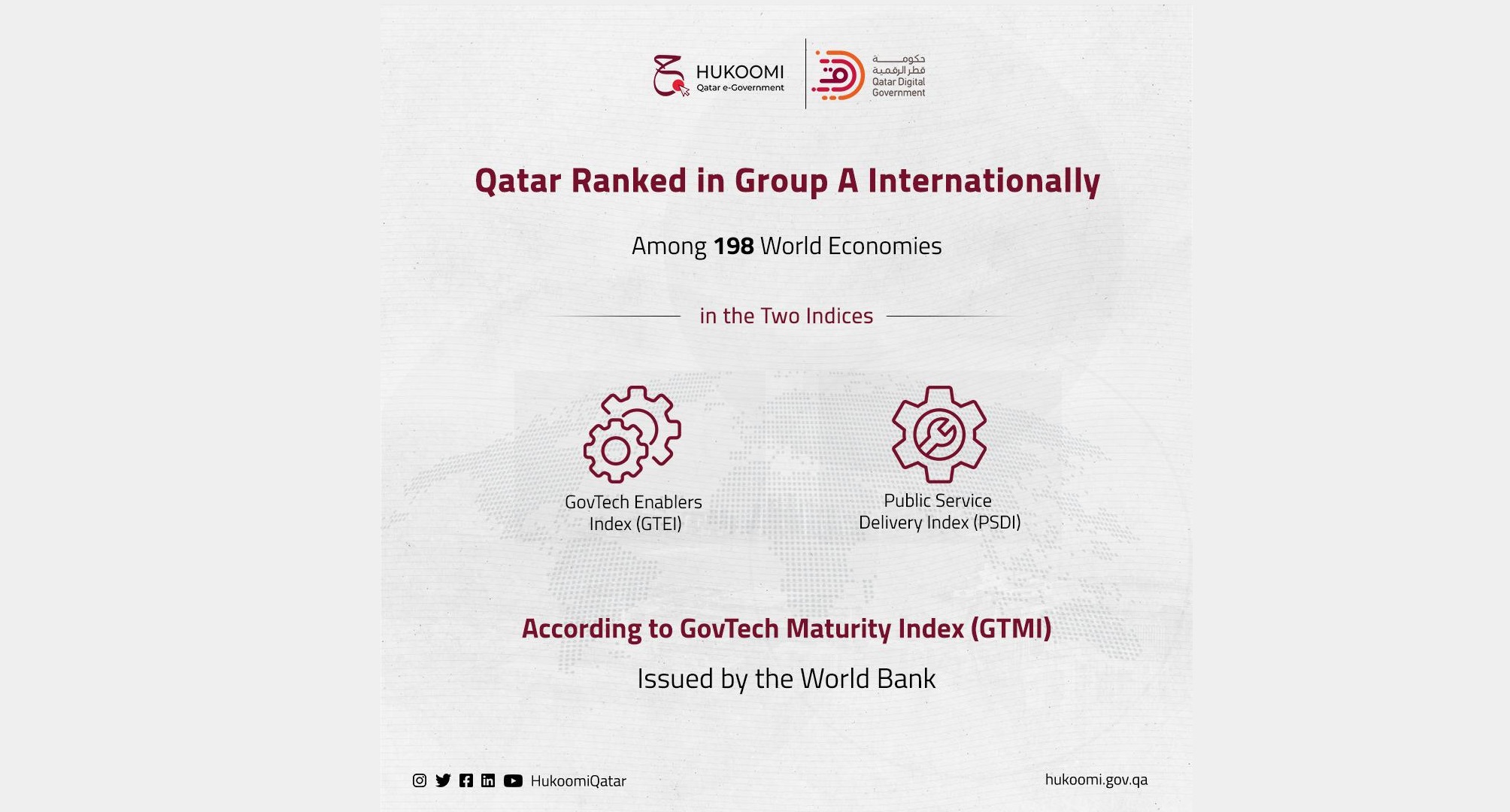 HUKOOMI
Qatar e-Government

حكومة
قطر الرقمية
Qatar Digital
Government

Qatar Ranked in Group A Internationally

Among 198 World Economies

in the Two Indices

GovTech Enablers Index (GTEI)

Public Service Delivery Index (PSDI)

According to GovTech Maturity Index (GTMI)

Issued by the World Bank

HukoomiQatar

hukoomi.gov.qa